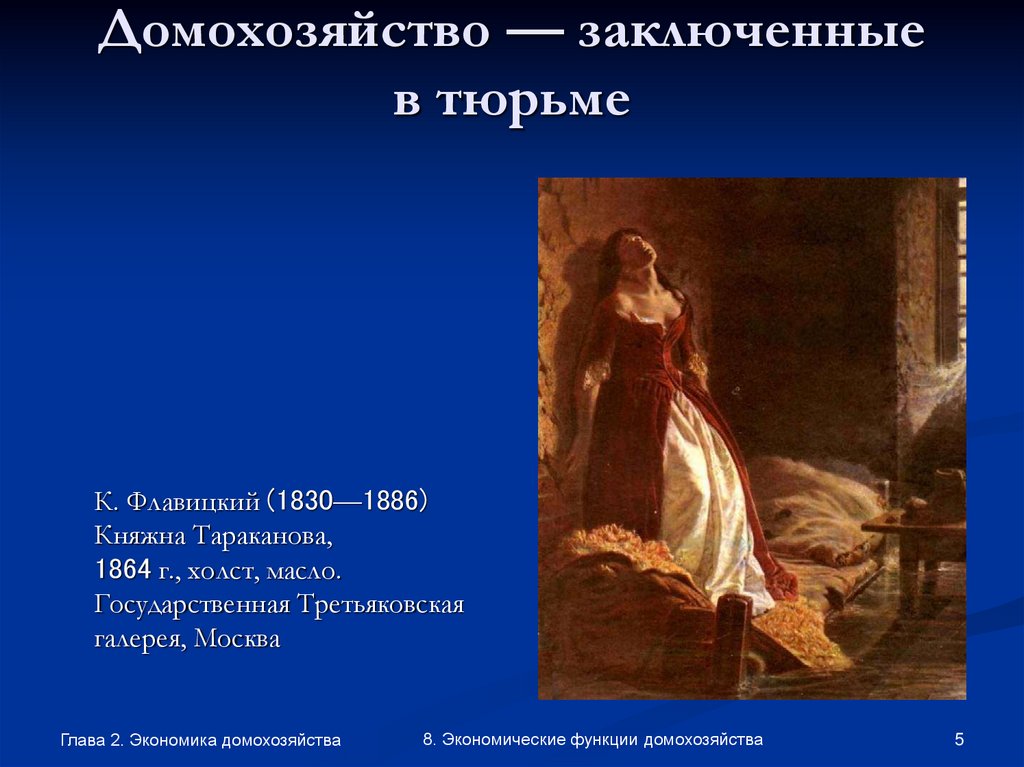 Домохозяйство — заключенные в тюрьме

К. Флавицкий (1830—1886)
Княжна Тараканова,
1864 г., холст, масло.
Государственная Третьяковская галерея, Москва

Глава 2. Экономика домохозяйства

8. Экономические функции домохозяйства

5